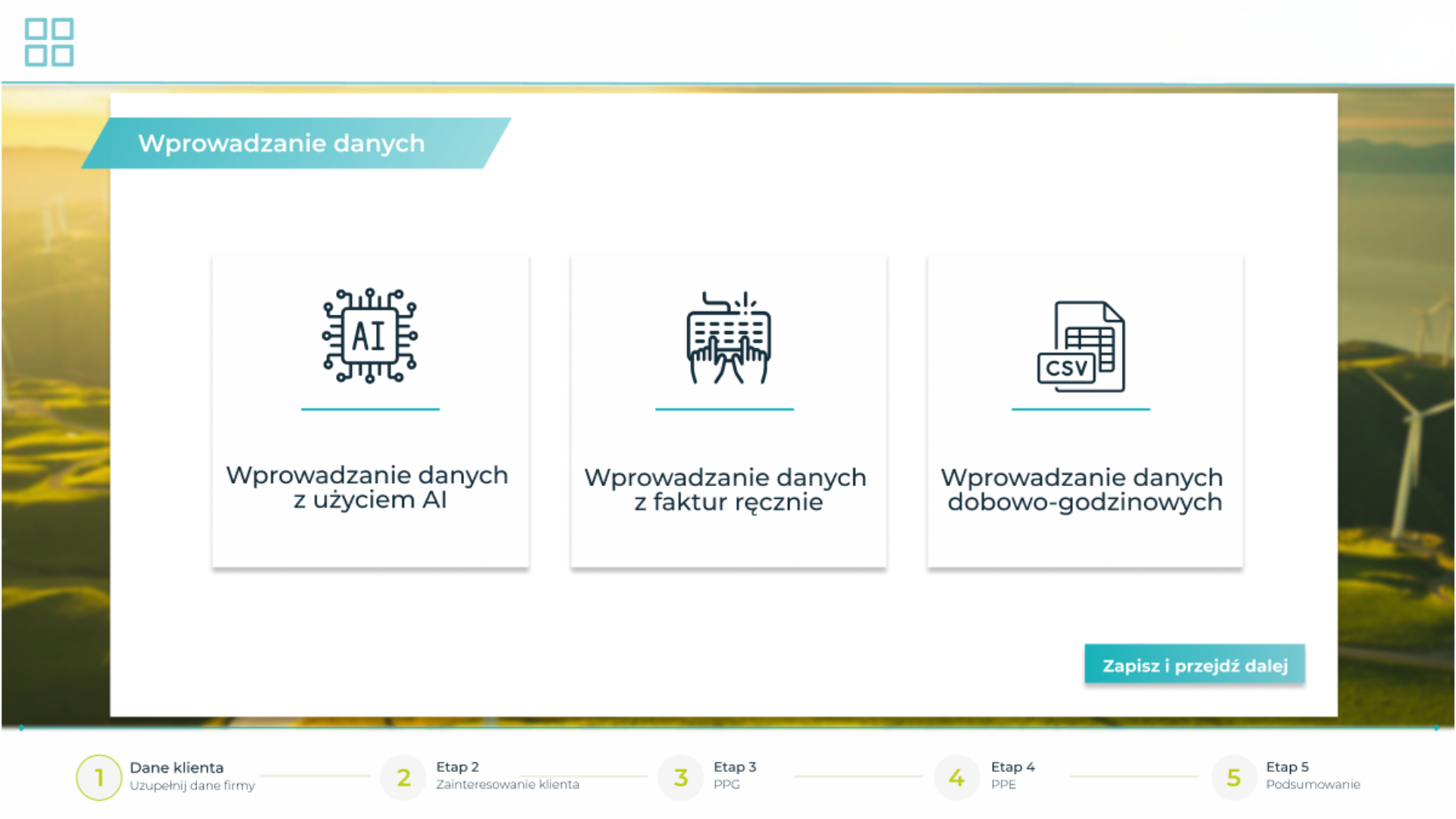 Wprowadzanie danych

AI

Wprowadzanie danych z użyciem AI

Wprowadzanie danych z faktur ręcznie

CSV

Wprowadzanie danych dobowo-godzinowych

Zapisz i przejdź dalej

1 Dane klienta
Uzupełnij dane firmy

2 Etap 2
Zainteresowanie klienta

3 Etap 3
PPG

4 Etap 4
PPE

5 Etap 5
Podsumowanie